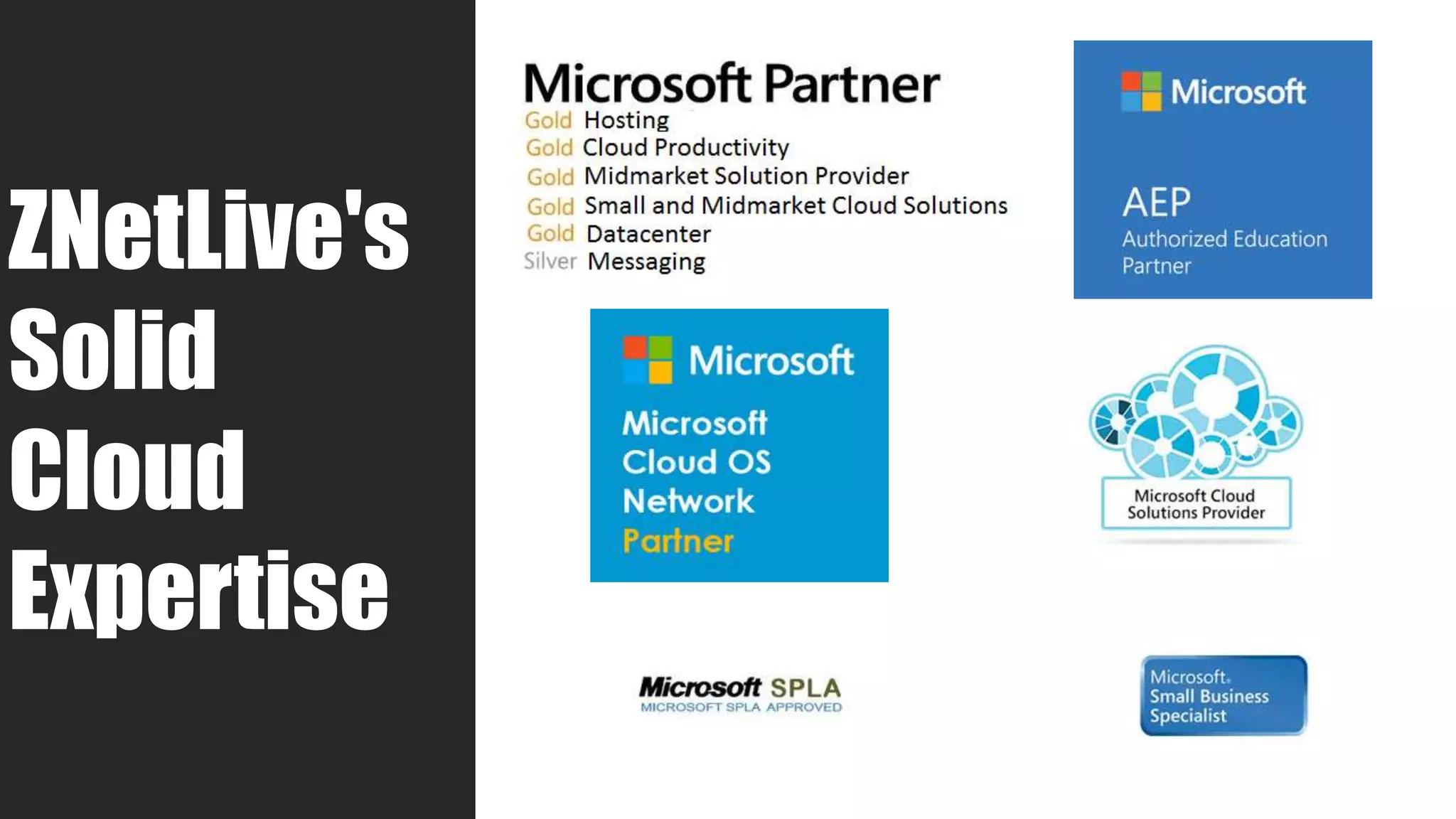 ZNetLive's Solid Cloud Expertise

Microsoft Partner
Gold Hosting
Gold Cloud Productivity
Gold Midmarket Solution Provider
Gold Small and Midmarket Cloud Solutions
Gold Datacenter
Silver Messaging

Microsoft
AEP
Authorized Education Partner

Microsoft
Microsoft Cloud OS Network Partner

Microsoft Cloud Solutions Provider

Microsoft SPLA
MICROSOFT SPLA APPROVED

Microsoft Small Business Specialist